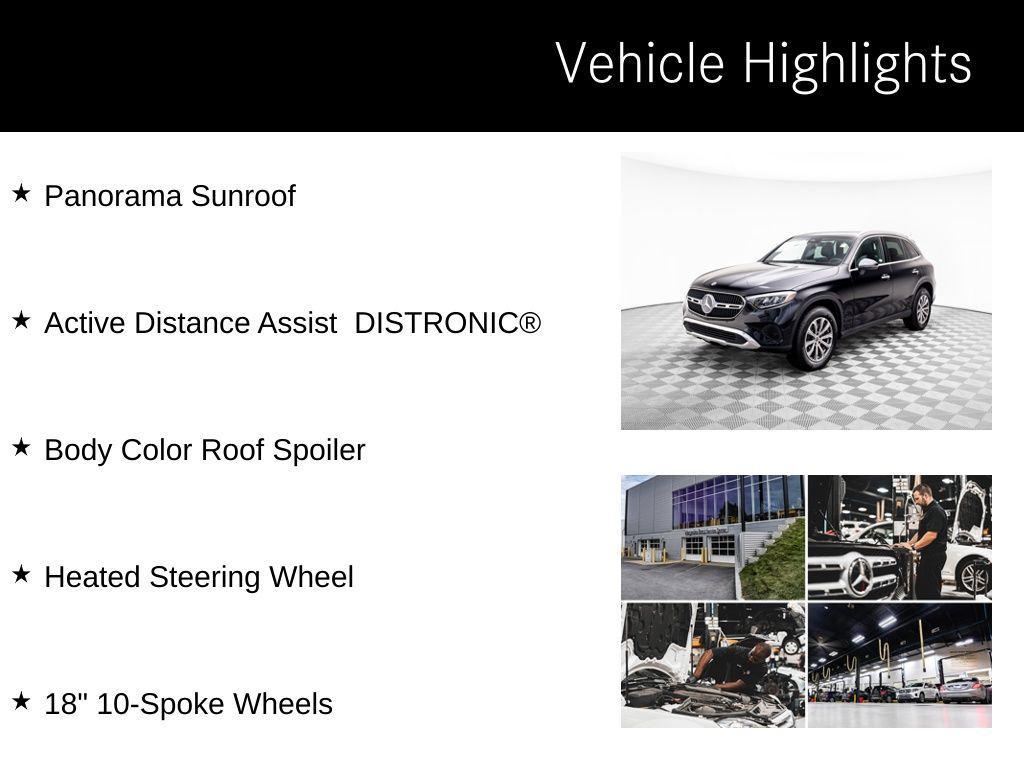 Vehicle Highlights

★ Panorama Sunroof

★ Active Distance Assist DISTRONIC®

★ Body Color Roof Spoiler

★ Heated Steering Wheel

★ 18" 10-Spoke Wheels